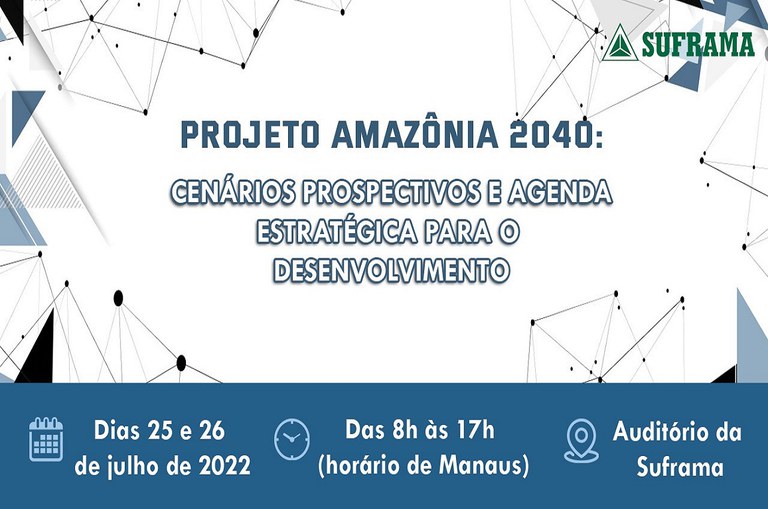 SUFRAMA

PROJETO AMAZÔNIA 2040:

CENÁRIOS PROSPECTIVOS E AGENDA ESTRATÉGICA PARA O DESENVOLVIMENTO

Dias 25 e 26 de julho de 2022

Das 8h às 17h (horário de Manaus)

Auditório da Suframa